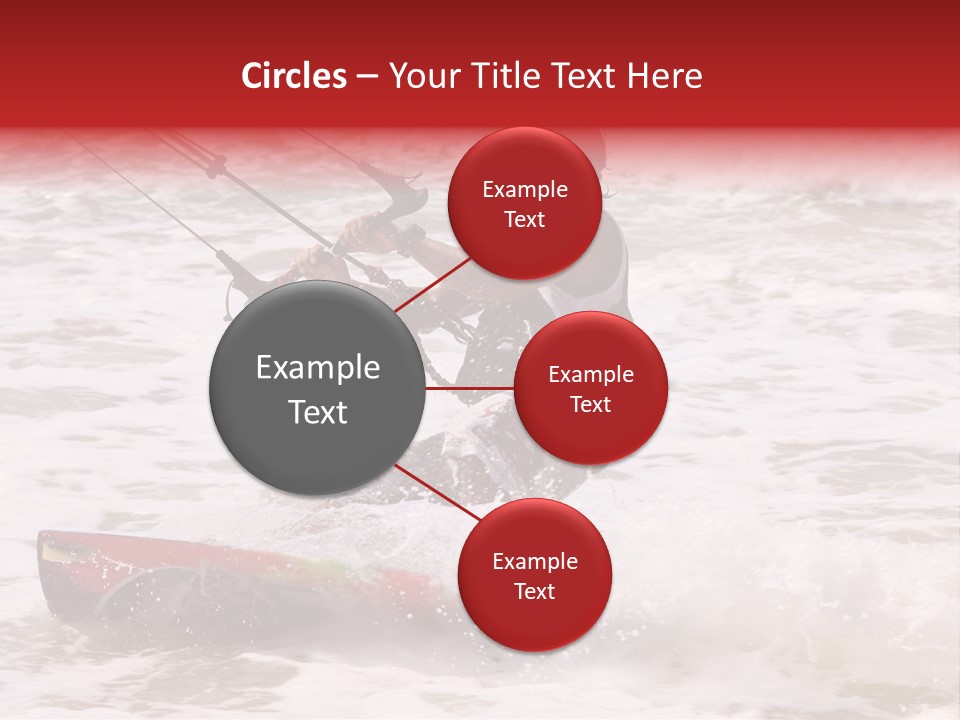 Circles – Your Title Text Here

Example Text

Example Text

Example Text

Example Text